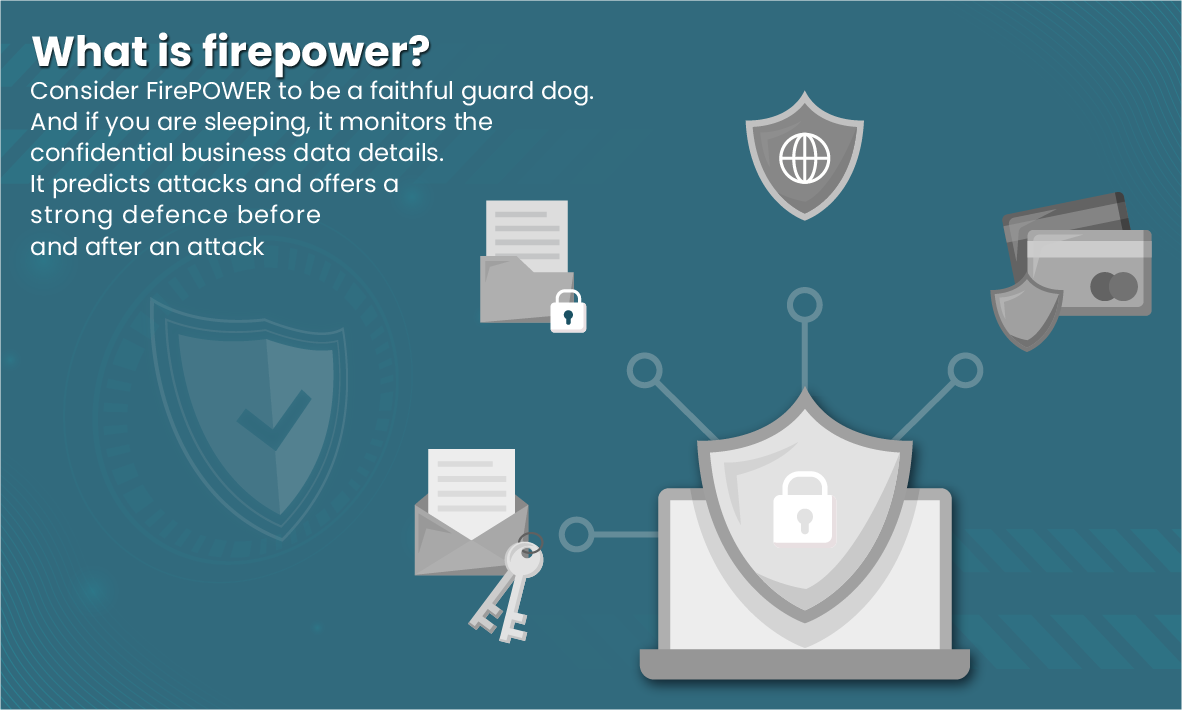 What is firepower?

Consider FirePOWER to be a faithful guard dog. And if you are sleeping, it monitors the confidential business data details. It predicts attacks and offers a strong defence before and after an attack